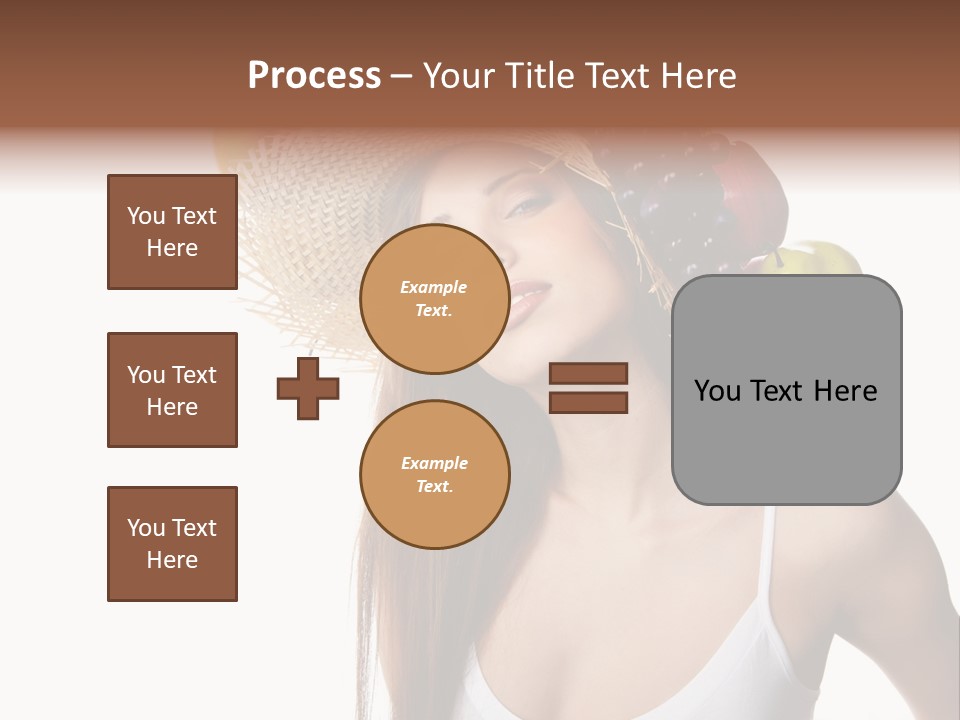 Process – Your Title Text Here

You Text Here

You Text Here

You Text Here

Example Text.

Example Text.

You Text Here